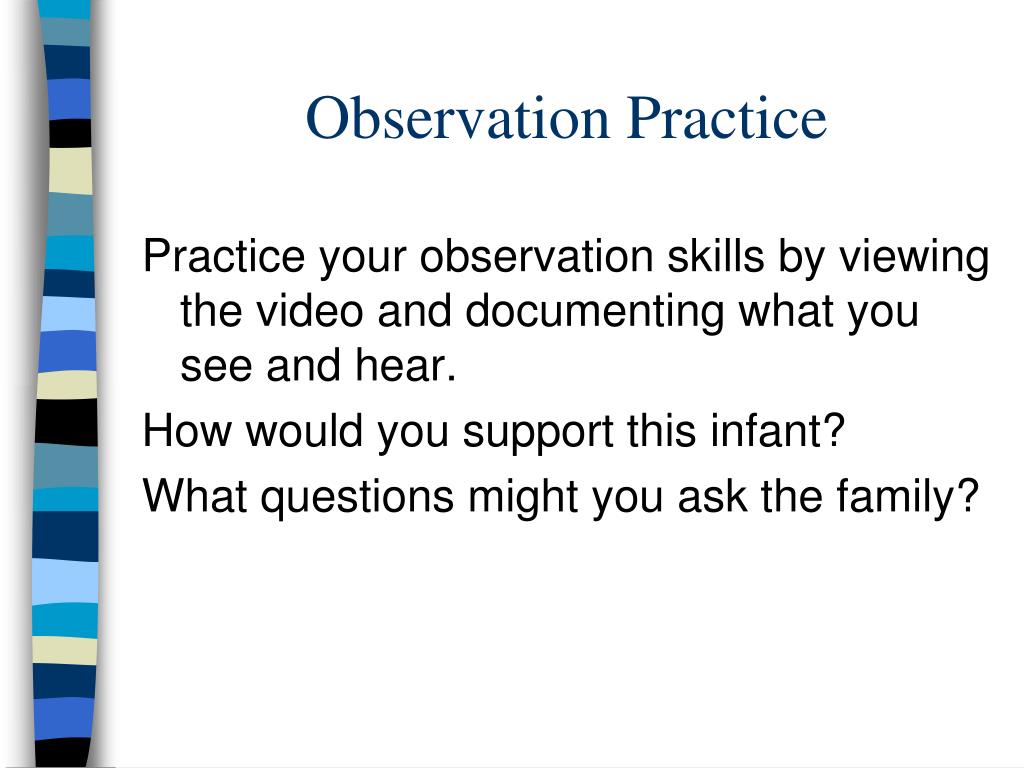 Observation Practice

Practice your observation skills by viewing the video and documenting what you see and hear.

How would you support this infant?

What questions might you ask the family?